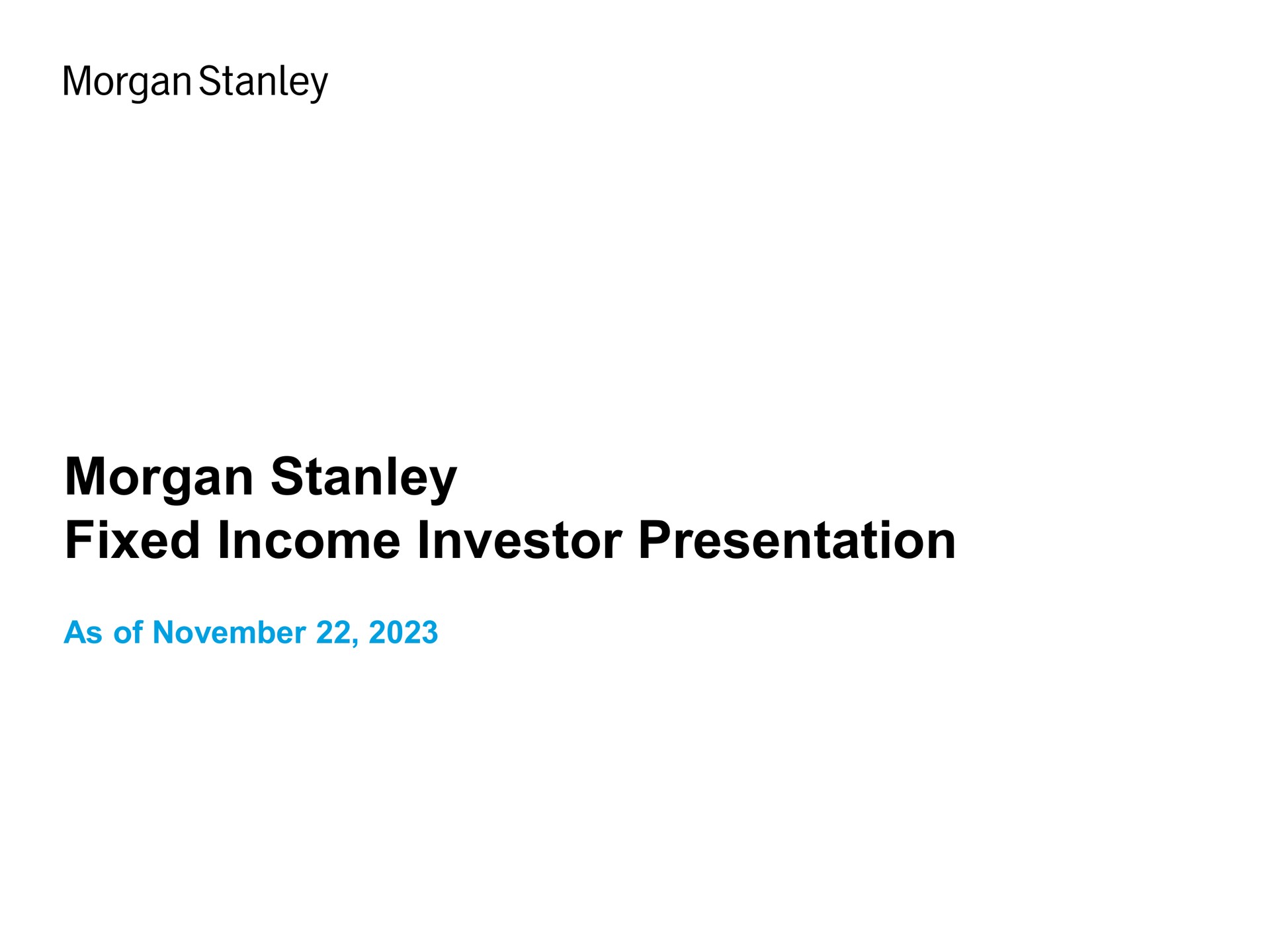 Morgan Stanley

Morgan Stanley
Fixed Income Investor Presentation

As of November 22, 2023